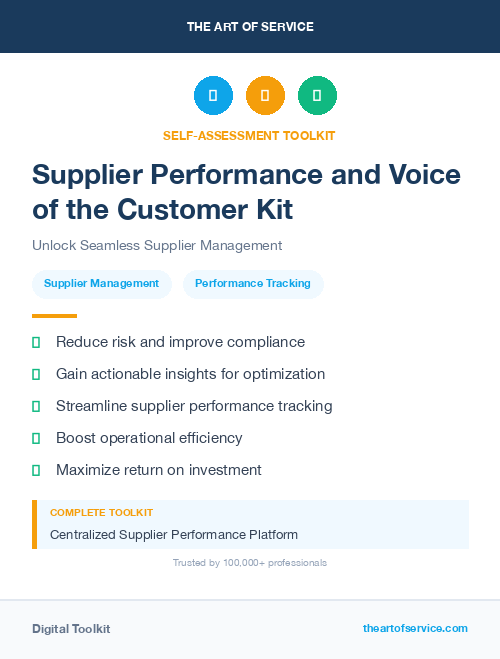 THE ART OF SERVICE

SELF-ASSESSMENT TOOLKIT

Supplier Performance and Voice of the Customer Kit

Unlock Seamless Supplier Management

Supplier Management

Performance Tracking

Reduce risk and improve compliance

Gain actionable insights for optimization

Streamline supplier performance tracking

Boost operational efficiency

Maximize return on investment

COMPLETE TOOLKIT

Centralized Supplier Performance Platform

Trusted by 100,000+ professionals

Digital Toolkit

theartofservice.com